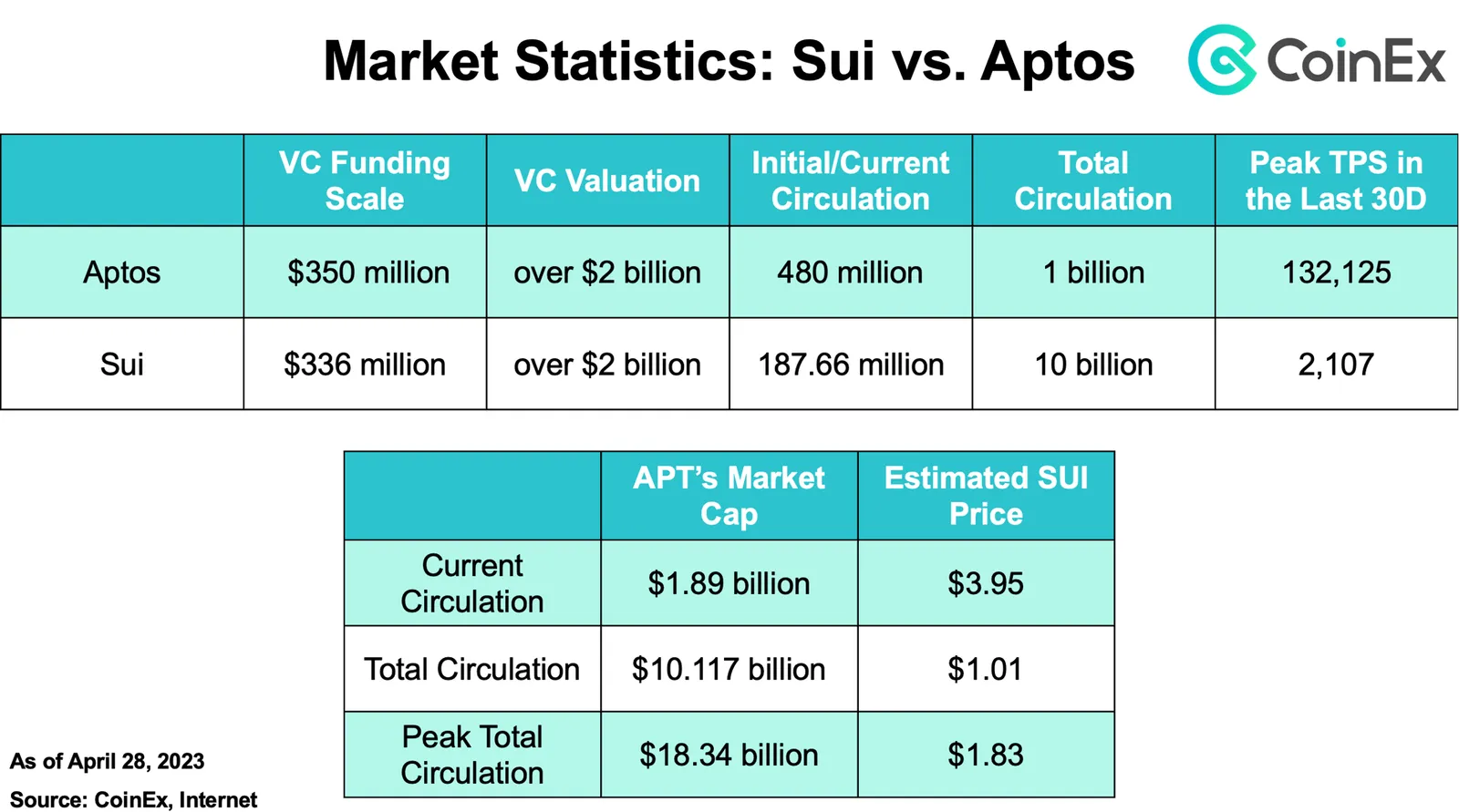 Market Statistics: Sui vs. Aptos

CoinEx

|  | VC Funding Scale | VC Valuation | Initial/Current Circulation | Total Circulation | Peak TPS in the Last 30D |
|---|---|---|---|---|---|
| Aptos | $350 million | over $2 billion | 480 million | 1 billion | 132,125 |
| Sui | $336 million | over $2 billion | 187.66 million | 10 billion | 2,107 |

|  | APT's Market Cap | Estimated SUI Price |
|---|---|---|
| Current Circulation | $1.89 billion | $3.95 |
| Total Circulation | $10.117 billion | $1.01 |
| Peak Total Circulation | $18.34 billion | $1.83 |

As of April 28, 2023
Source: CoinEx, Internet